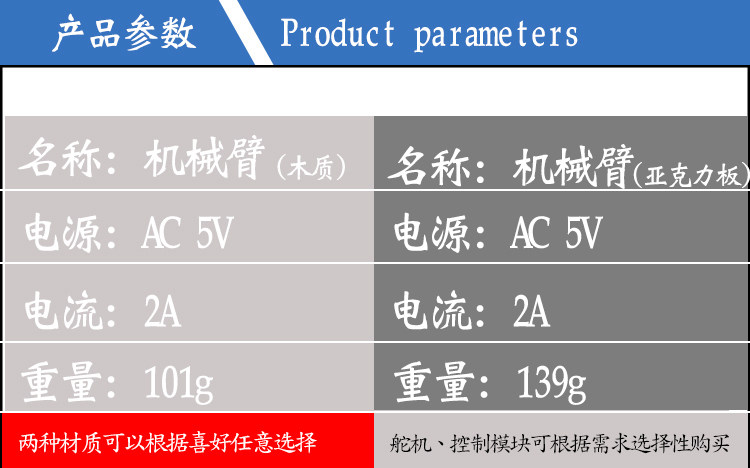 产品参数 Product parameters

| 名称：机械臂（木质） | 名称：机械臂（亚克力板） |
|---|---|
| 电源：AC 5V | 电源：AC 5V |
| 电流：2A | 电流：2A |
| 重量：101g | 重量：139g |
| 两种材质可以根据喜好任意选择 | 舵机、控制模块可根据需求选择性购买 |